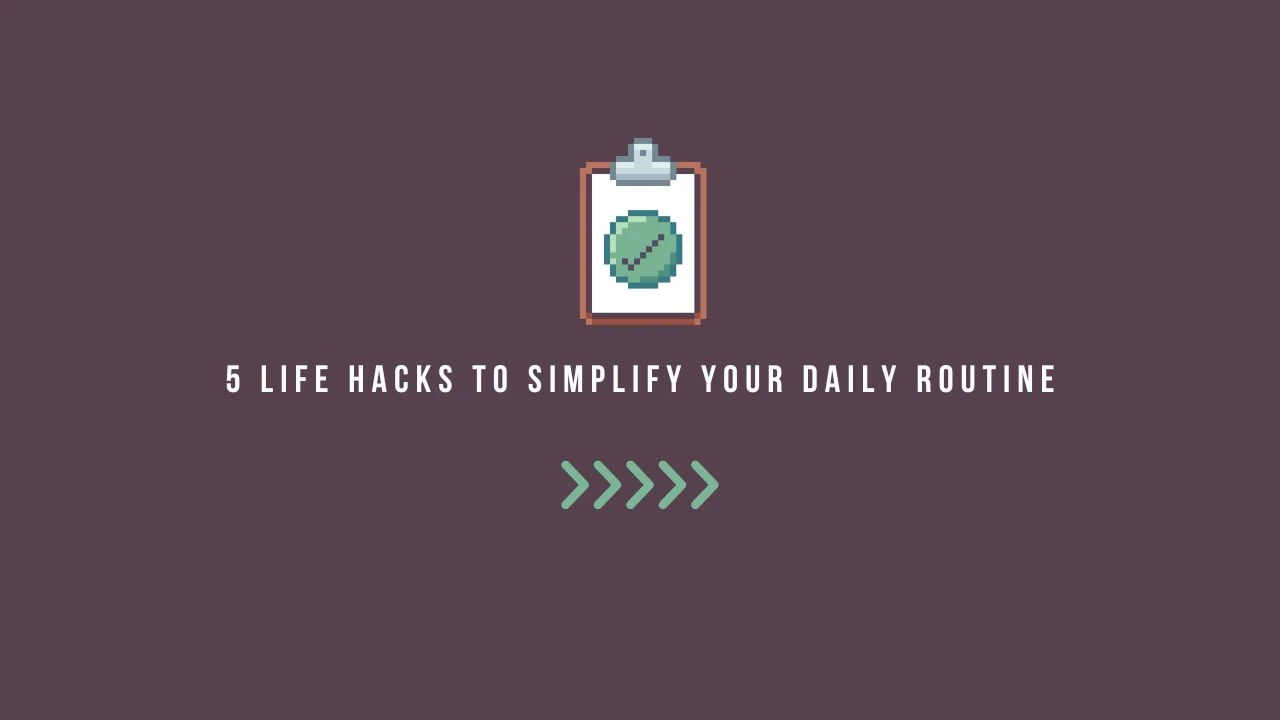 5 LIFE HACKS TO SIMPLIFY YOUR DAILY ROUTINE